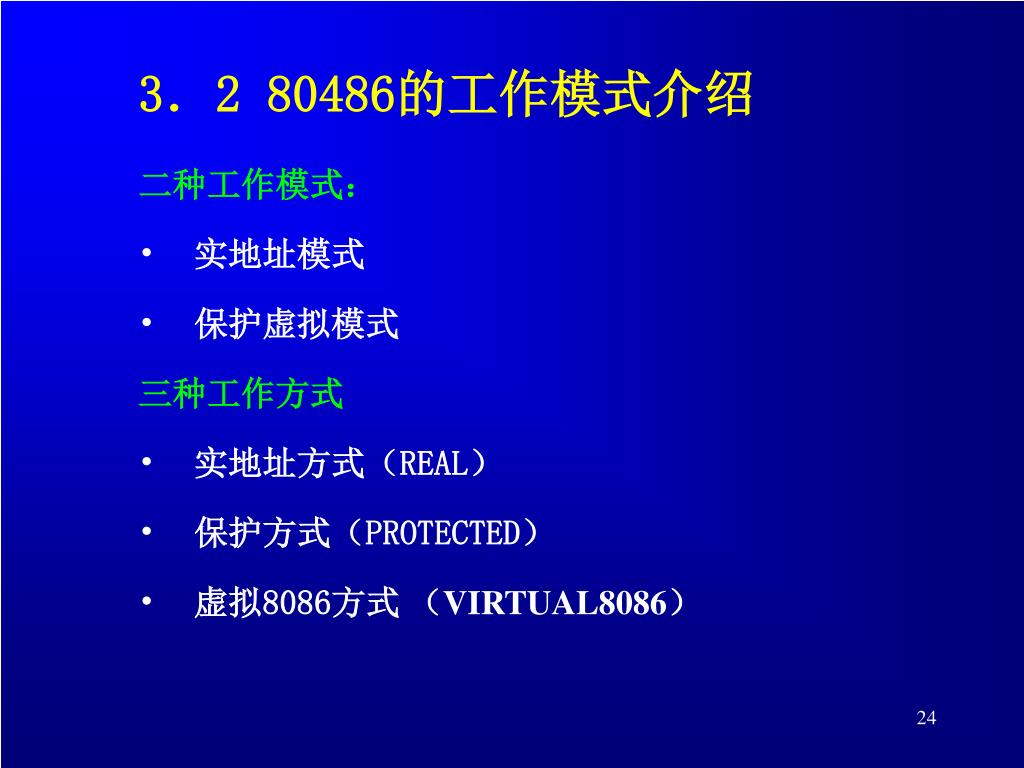 3．2 80486的工作模式介绍

二种工作模式：

• 实地址模式

• 保护虚拟模式

三种工作方式

• 实地址方式（REAL）

• 保护方式（PROTECTED）

• 虚拟8086方式 （VIRTUAL8086）

24